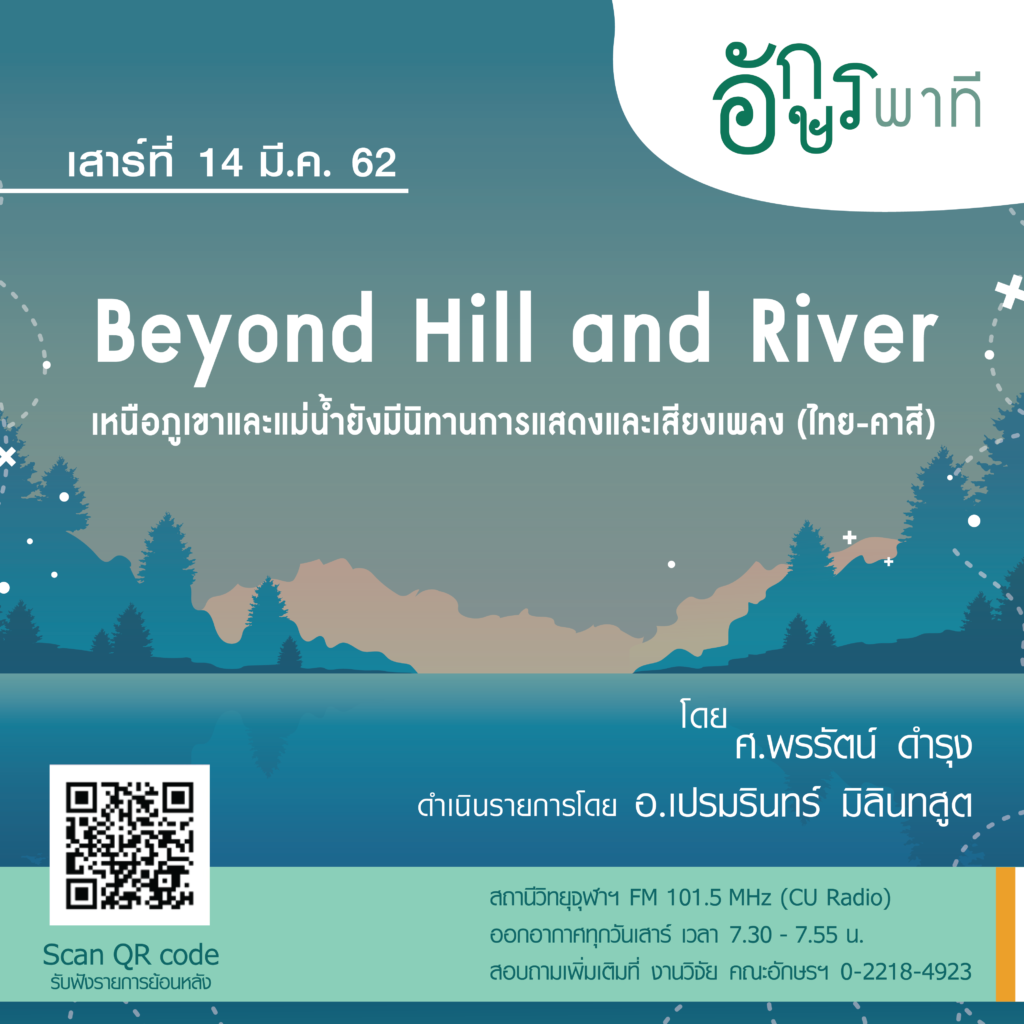 อักษรพาที

เสาร์ที่ 14 มี.ค. 62

Beyond Hill and River

เหนือภูเขาและแม่น้ำยังมีนิทานการแสดงและเสียงเพลง (ไทย-คาสี)

โดย
ศ.พรรัตน์ ดำรุง

ดำเนินรายการโดย อ.เปรมรินทร์ มิลินทสูต

Scan QR code
รับฟังรายการย้อนหลัง

สถานีวิทยุจุฬาฯ FM 101.5 MHz (CU Radio)
ออกอากาศทุกวันเสาร์ เวลา 7.30 - 7.55 น.
สอบถามเพิ่มเติมที่ งานวิจัย คณะอักษรฯ 0-2218-4923